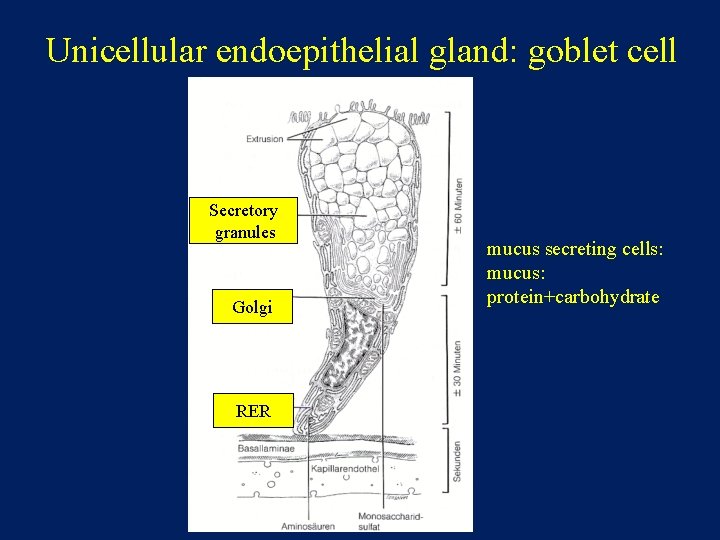 Unicellular endoepithelial gland: goblet cell

Extrusion

Secretory granules

Golgi

RER

Basallaminae

Kapillarendothel

Aminosäuren

Monosaccharid-sulfat

± 60 Minuten

± 30 Minuten

Sekunden

mucus secreting cells:
mucus:
protein+carbohydrate